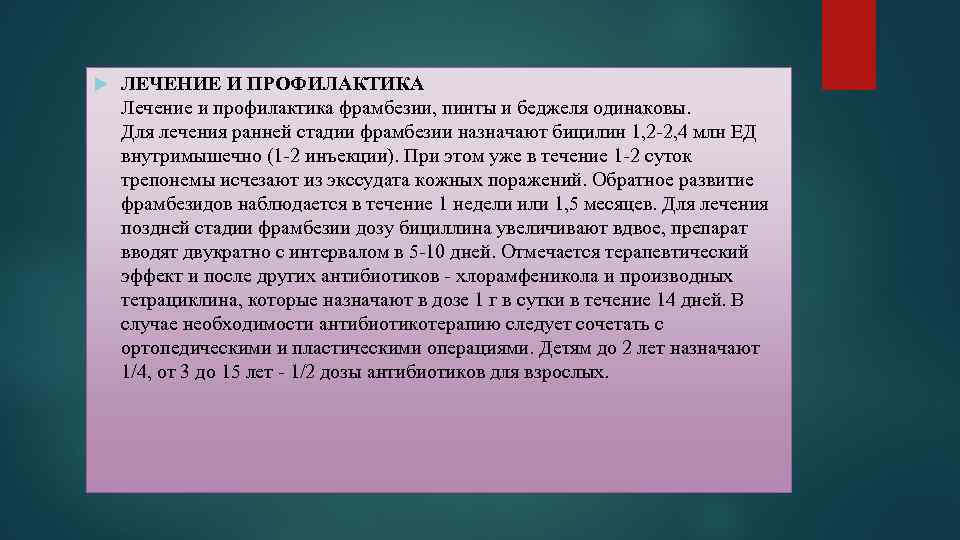 ЛЕЧЕНИЕ И ПРОФИЛАКТИКА
Лечение и профилактика фрамбезии, пинты и беджеля одинаковы.
Для лечения ранней стадии фрамбезии назначают бицилин 1,2-2,4 млн ЕД внутримышечно (1-2 инъекции). При этом уже в течение 1-2 суток трепонемы исчезают из экссудата кожных поражений. Обратное развитие фрамбезидов наблюдается в течение 1 недели или 1,5 месяцев. Для лечения поздней стадии фрамбезии дозу бициллина увеличивают вдвое, препарат вводят двукратно с интервалом в 5-10 дней. Отмечается терапевтический эффект и после других антибиотиков - хлорамфеникола и производных тетрациклина, которые назначают в дозе 1 г в сутки в течение 14 дней. В случае необходимости антибиотикотерапию следует сочетать с ортопедическими и пластическими операциями. Детям до 2 лет назначают 1/4, от 3 до 15 лет - 1/2 дозы антибиотиков для взрослых.